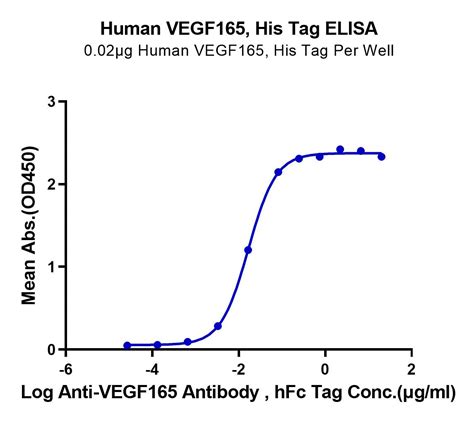 Human VEGF165, His Tag ELISA
0.02μg Human VEGF165, His Tag Per Well

Mean Abs.(OD450)

3
2
1
0

-6
-4
-2
0
2

Log Anti-VEGF165 Antibody , hFc Tag Conc.(μg/ml)